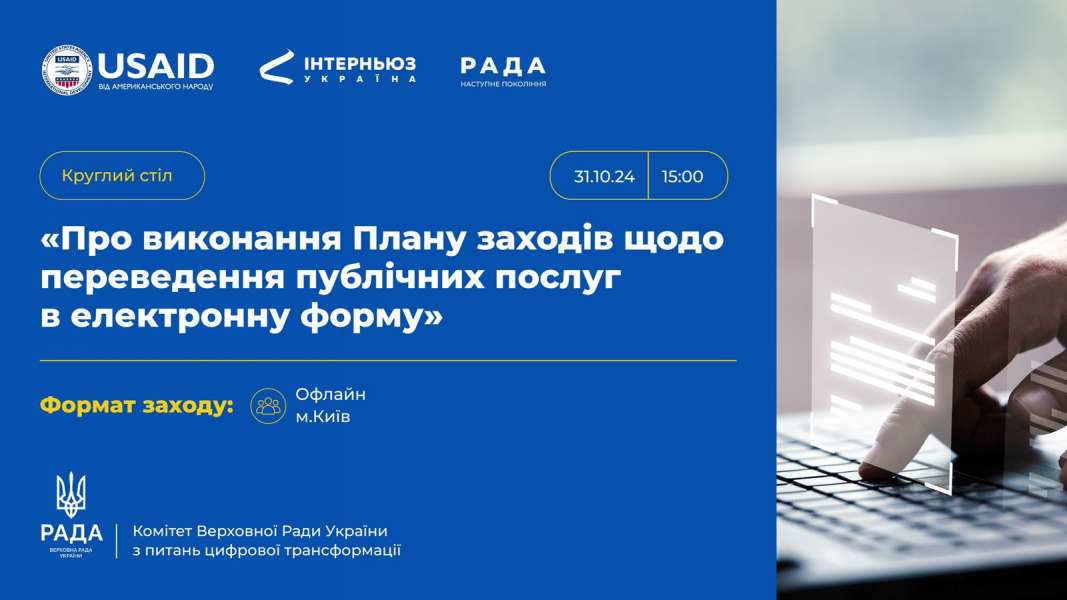 USAID
ВІД АМЕРИКАНСЬКОГО НАРОДУ

ІНТЕРНЬЮЗ
УКРАЇНА

РАДА
НАСТУПНЕ ПОКОЛІННЯ

Круглий стіл

31.10.24 | 15:00

«Про виконання Плану заходів щодо переведення публічних послуг в електронну форму»

Формат заходу: Офлайн м.Київ

РАДА
ВЕРХОВНА РАДА УКРАЇНИ

Комітет Верховної Ради України з питань цифрової трансформації